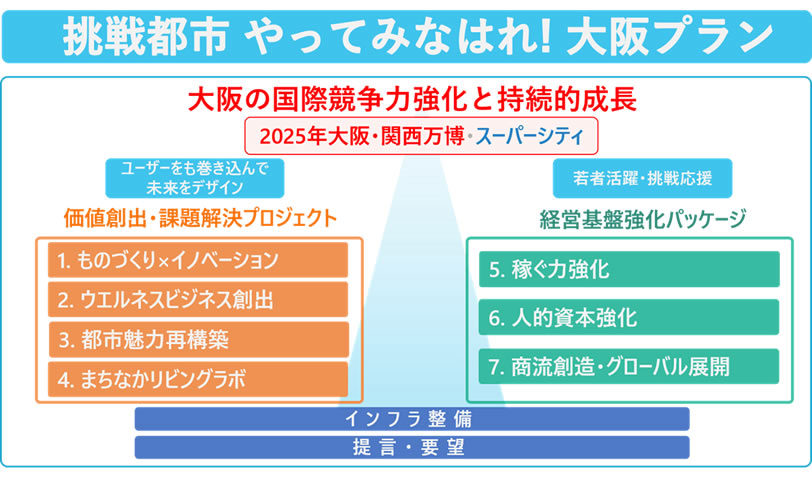 挑戦都市 やってみなはれ! 大阪プラン

大阪の国際競争力強化と持続的成長

2025年大阪・関西万博・スーパーシティ

ユーザーをも巻き込んで未来をデザイン

価値創出・課題解決プロジェクト

1. ものづくり×イノベーション

2. ウエルネスビジネス創出

3. 都市魅力再構築

4. まちなかリビングラボ

若者活躍・挑戦応援

経営基盤強化パッケージ

5. 稼ぐ力強化

6. 人的資本強化

7. 商流創造・グローバル展開

インフラ整備

提言・要望